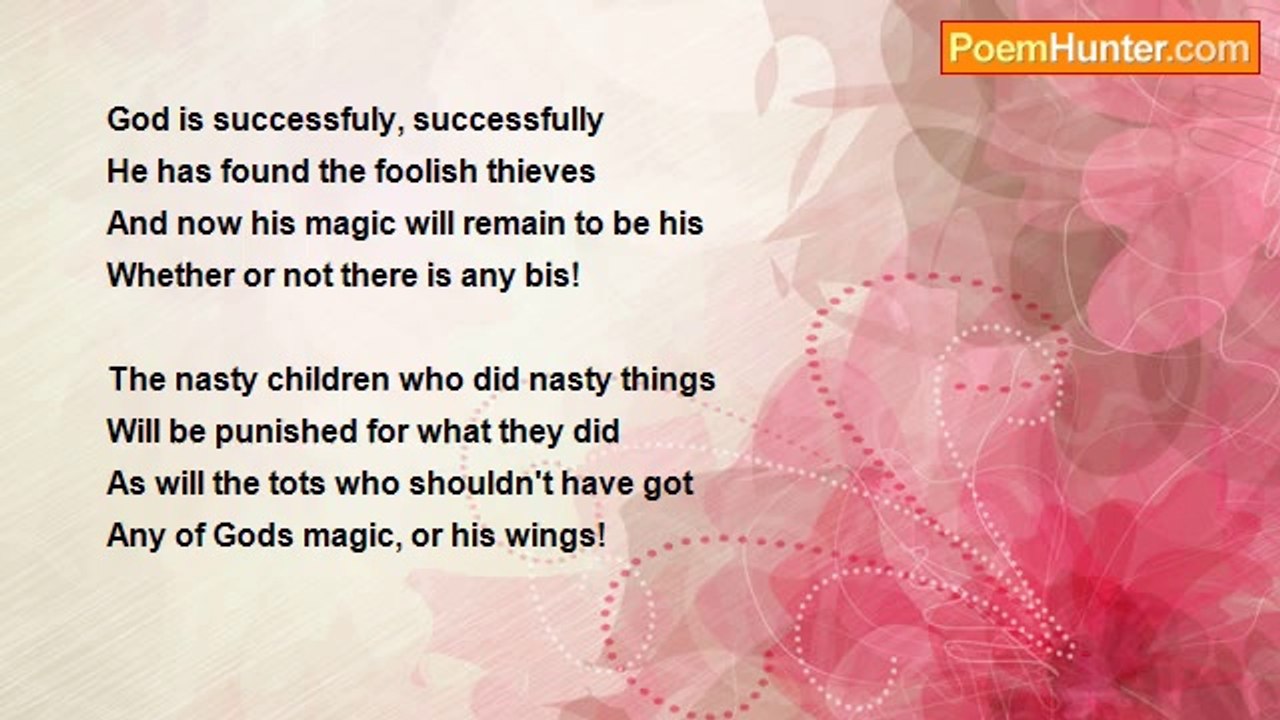 PoemHunter.com

God is successfuly, successfully
He has found the foolish thieves
And now his magic will remain to be his
Whether or not there is any bis!

The nasty children who did nasty things
Will be punished for what they did
As will the tots who shouldn't have got
Any of Gods magic, or his wings!